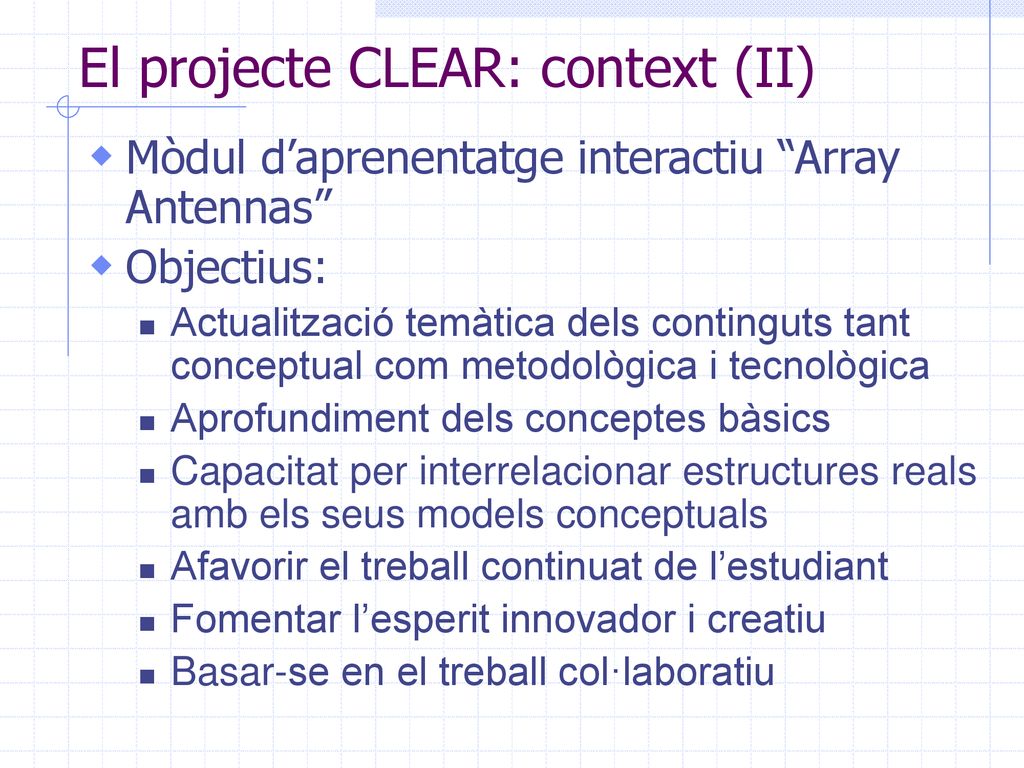 El projecte CLEAR: context (II)

Mòdul d’aprenentatge interactiu “Array Antennas”

Objectius:

Actualització temàtica dels continguts tant conceptual com metodològica i tecnològica

Aprofundiment dels conceptes bàsics

Capacitat per interrelacionar estructures reals amb els seus models conceptuals

Afavorir el treball continuat de l’estudiant

Fomentar l’esperit innovador i creatiu

Basar-se en el treball col·laboratiu